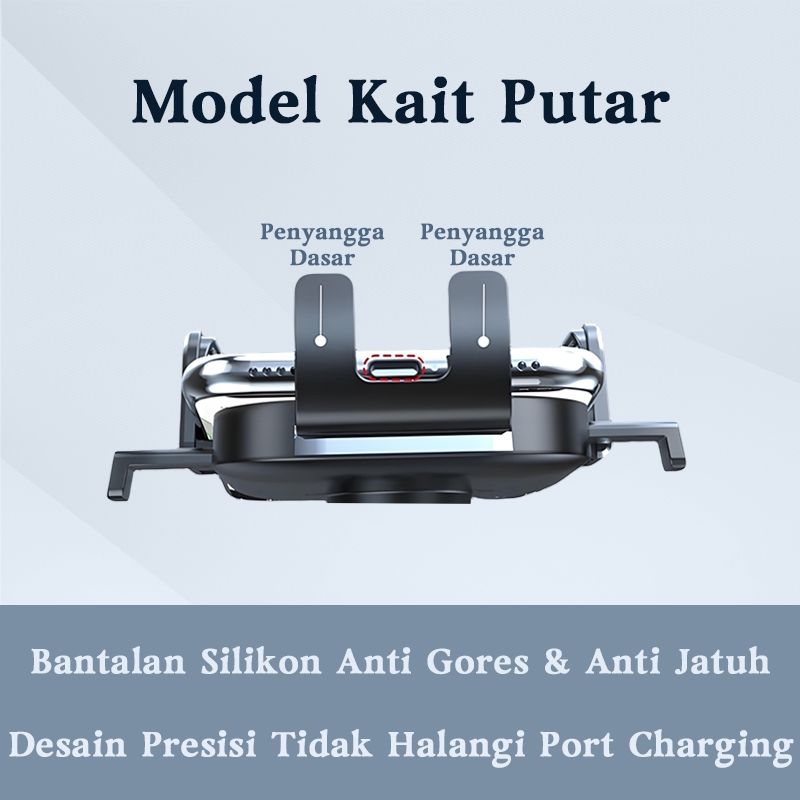 Model Kait Putar

Penyangga Dasar

Penyangga Dasar

Bantalan Silikon Anti Gores & Anti Jatuh

Desain Presisi Tidak Halangi Port Charging